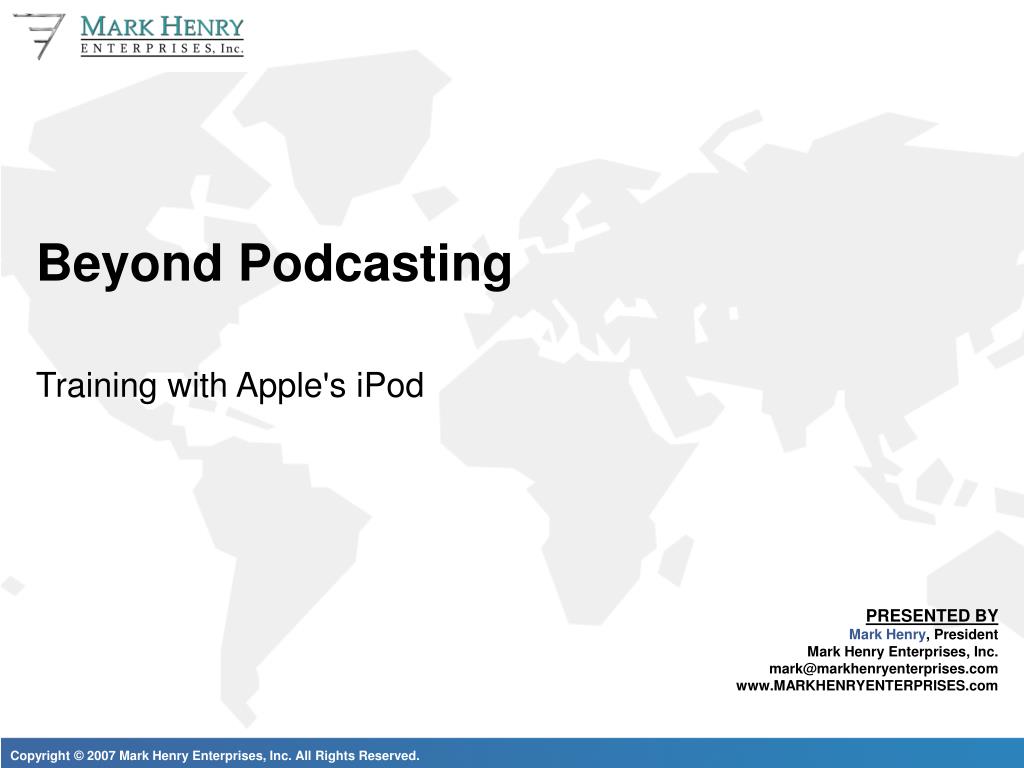 MARK HENRY
ENTERPRISES, Inc.

Beyond Podcasting

Training with Apple's iPod

PRESENTED BY
Mark Henry, President
Mark Henry Enterprises, Inc.
mark@markhenryenterprises.com
www.MARKHENRYENTERPRISES.com

Copyright © 2007 Mark Henry Enterprises, Inc. All Rights Reserved.